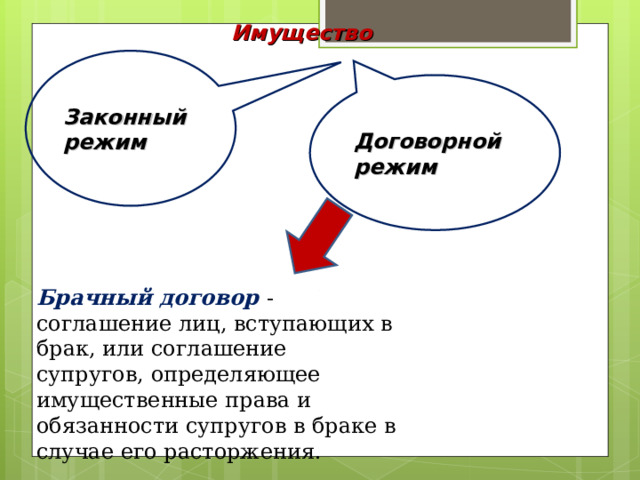 Имущество

Законный режим

Договорной режим

Брачный договор - соглашение лиц, вступающих в брак, или соглашение супругов, определяющее имущественные права и обязанности супругов в браке в случае его расторжения.